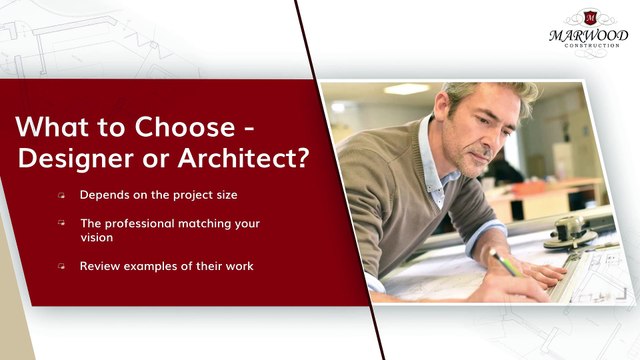 M
MARWOOD
CONSTRUCTION

What to Choose - Designer or Architect?

Depends on the project size

The professional matching your vision

Review examples of their work